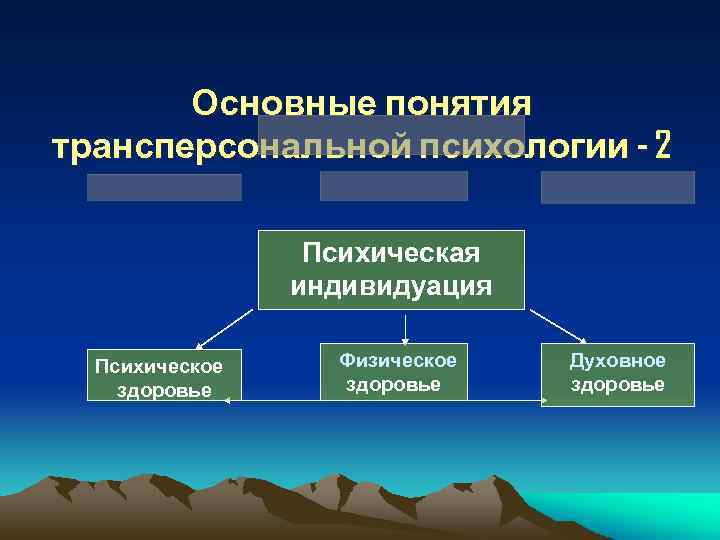 Основные понятия трансперсональной психологии - 2

Психическая индивидуация

Психическое здоровье

Физическое здоровье

Духовное здоровье